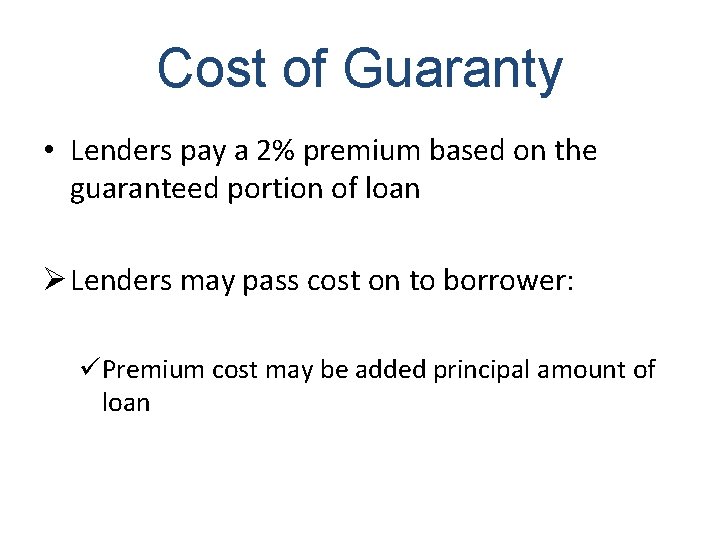 Cost of Guaranty

• Lenders pay a 2% premium based on the guaranteed portion of loan

➢ Lenders may pass cost on to borrower:

✓ Premium cost may be added principal amount of loan